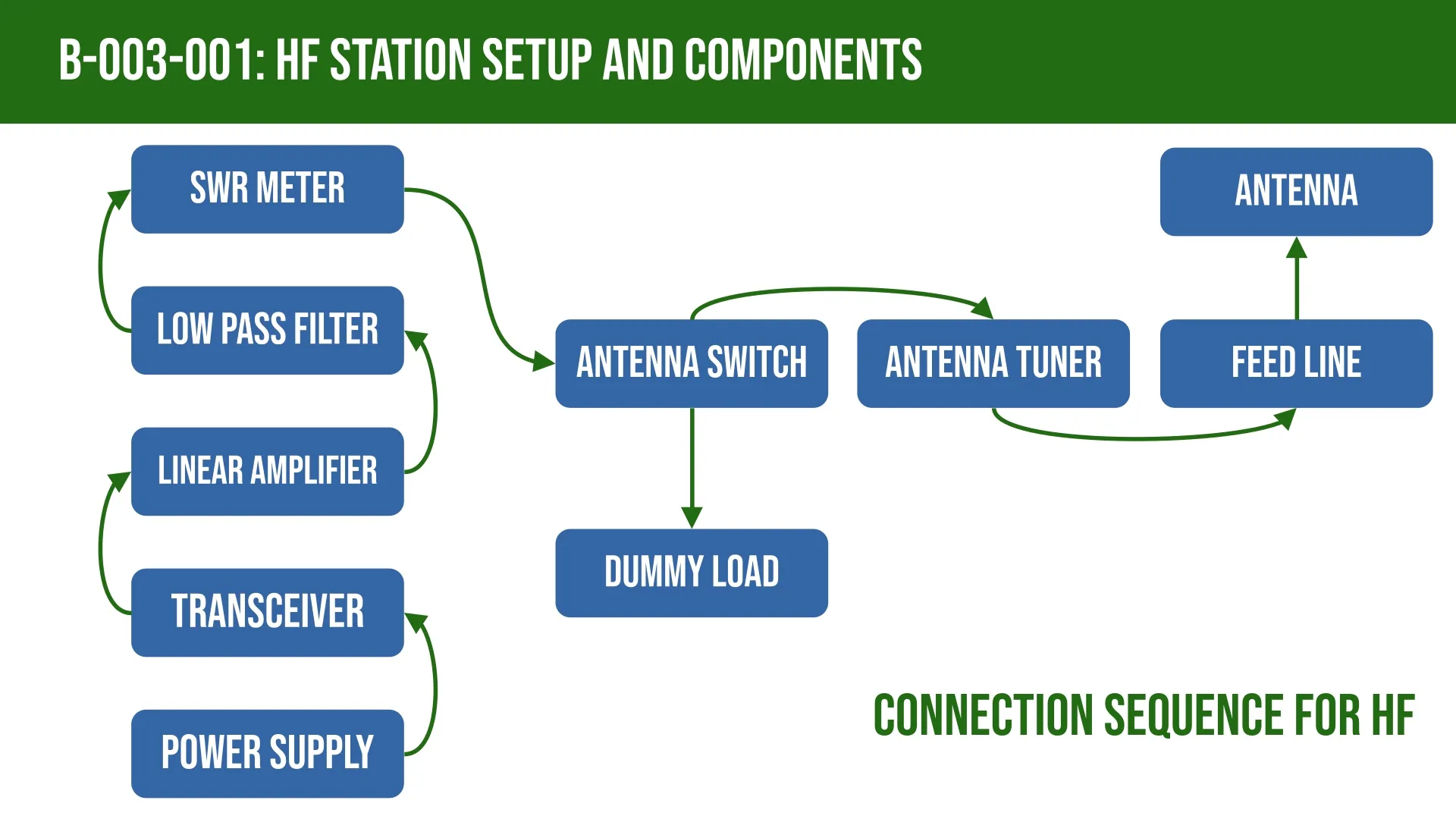 B-003-001: HF STATION SETUP AND COMPONENTS

SWR METER

LOW PASS FILTER

LINEAR AMPLIFIER

TRANSCEIVER

POWER SUPPLY

ANTENNA SWITCH

DUMMY LOAD

ANTENNA TUNER

FEED LINE

ANTENNA

CONNECTION SEQUENCE FOR HF